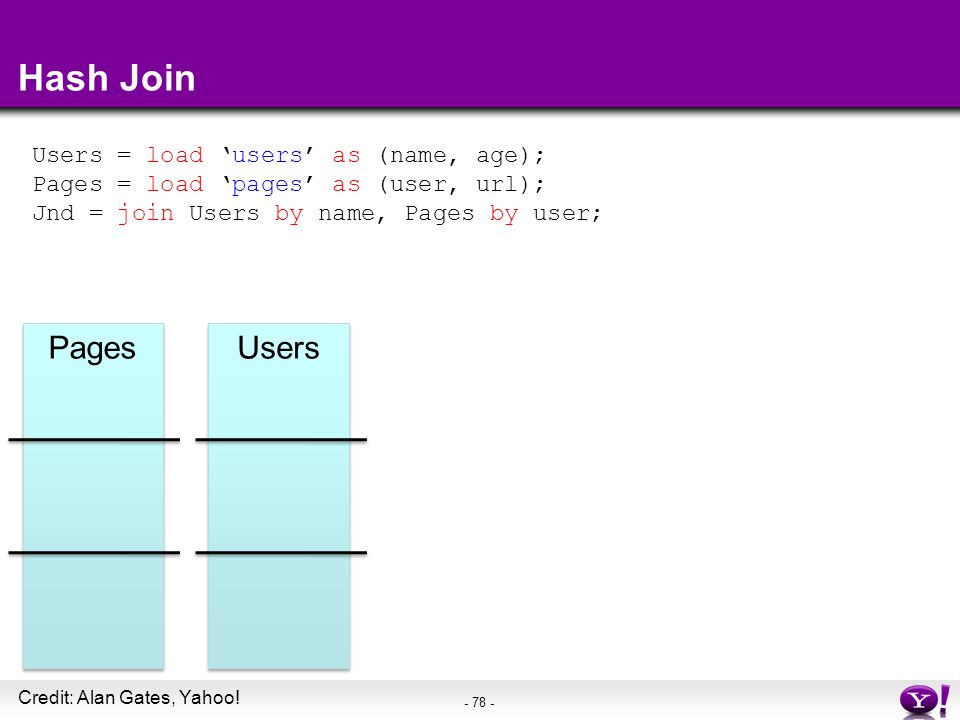 Hash Join

Users = load ‘users’ as (name, age);
Pages = load ‘pages’ as (user, url);
Jnd = join Users by name, Pages by user;

Pages

Users

Credit: Alan Gates, Yahoo!

- 78 -

Y!